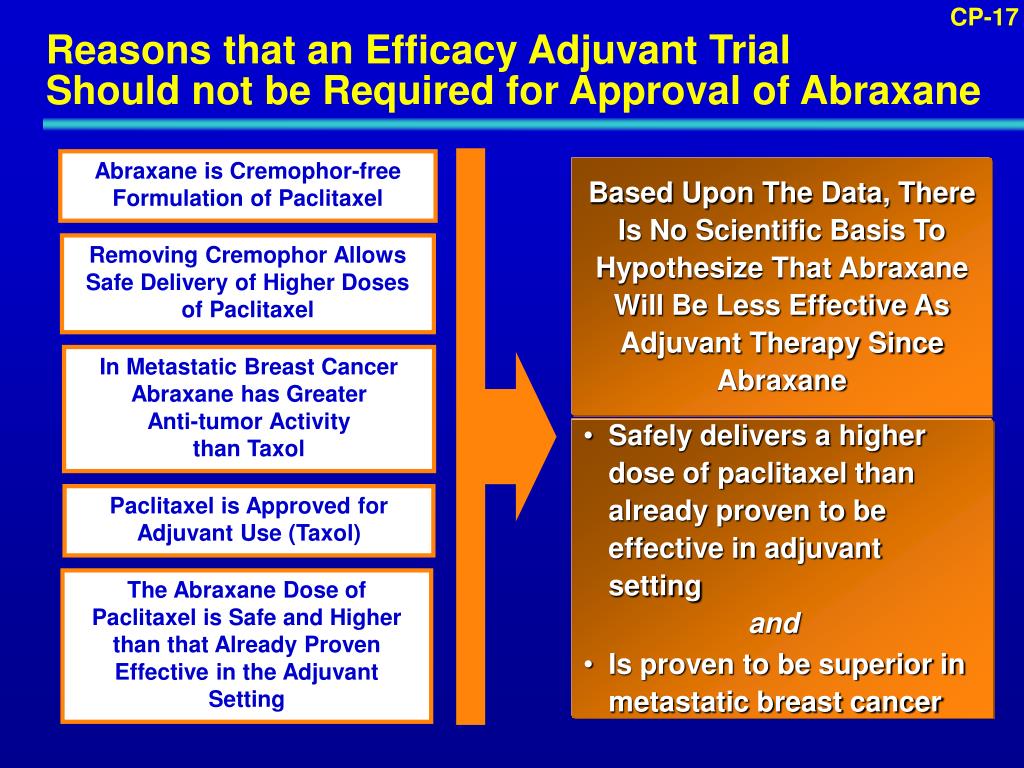 CP-17

Reasons that an Efficacy Adjuvant Trial Should not be Required for Approval of Abraxane

Abraxane is Cremophor-free Formulation of Paclitaxel

Removing Cremophor Allows Safe Delivery of Higher Doses of Paclitaxel

In Metastatic Breast Cancer Abraxane has Greater Anti-tumor Activity than Taxol

Paclitaxel is Approved for Adjuvant Use (Taxol)

The Abraxane Dose of Paclitaxel is Safe and Higher than that Already Proven Effective in the Adjuvant Setting

Based Upon The Data, There Is No Scientific Basis To Hypothesize That Abraxane Will Be Less Effective As Adjuvant Therapy Since Abraxane

• Safely delivers a higher dose of paclitaxel than already proven to be effective in adjuvant setting

and

• Is proven to be superior in metastatic breast cancer